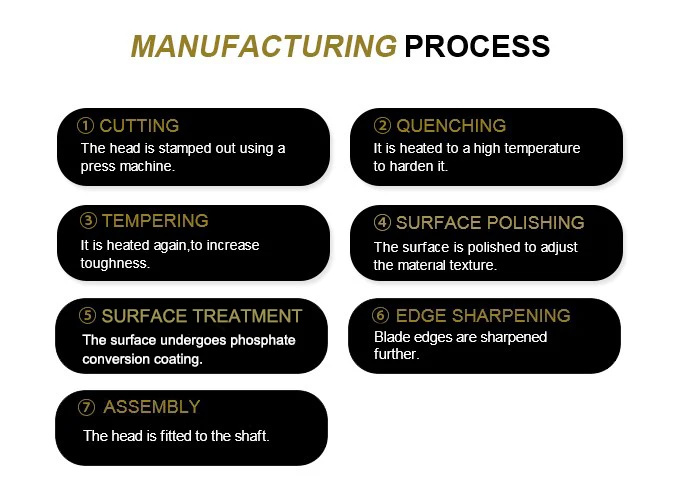 MANUFACTURING PROCESS

① CUTTING
The head is stamped out using a press machine.

② QUENCHING
It is heated to a high temperature to harden it.

③ TEMPERING
It is heated again,to increase toughness.

④ SURFACE POLISHING
The surface is polished to adjust the material texture.

⑤ SURFACE TREATMENT
The surface undergoes phosphate conversion coating.

⑥ EDGE SHARPENING
Blade edges are sharpened further.

⑦ ASSEMBLY
The head is fitted to the shaft.